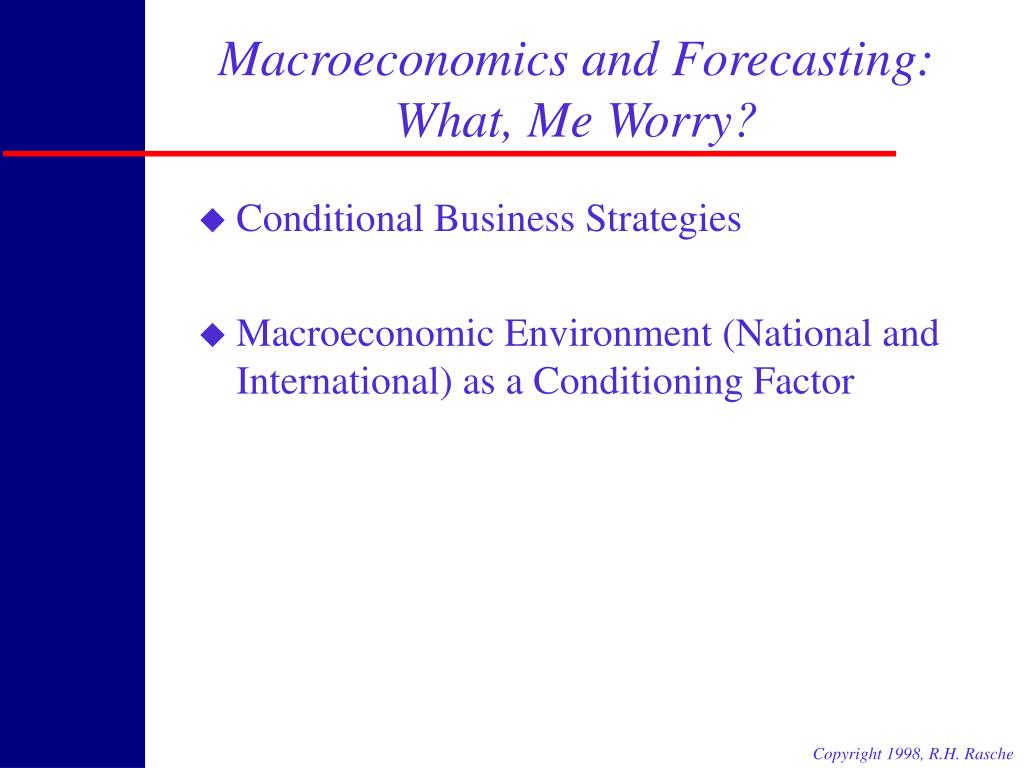 Macroeconomics and Forecasting: What, Me Worry?

◆ Conditional Business Strategies

◆ Macroeconomic Environment (National and International) as a Conditioning Factor

Copyright 1998, R.H. Rasche